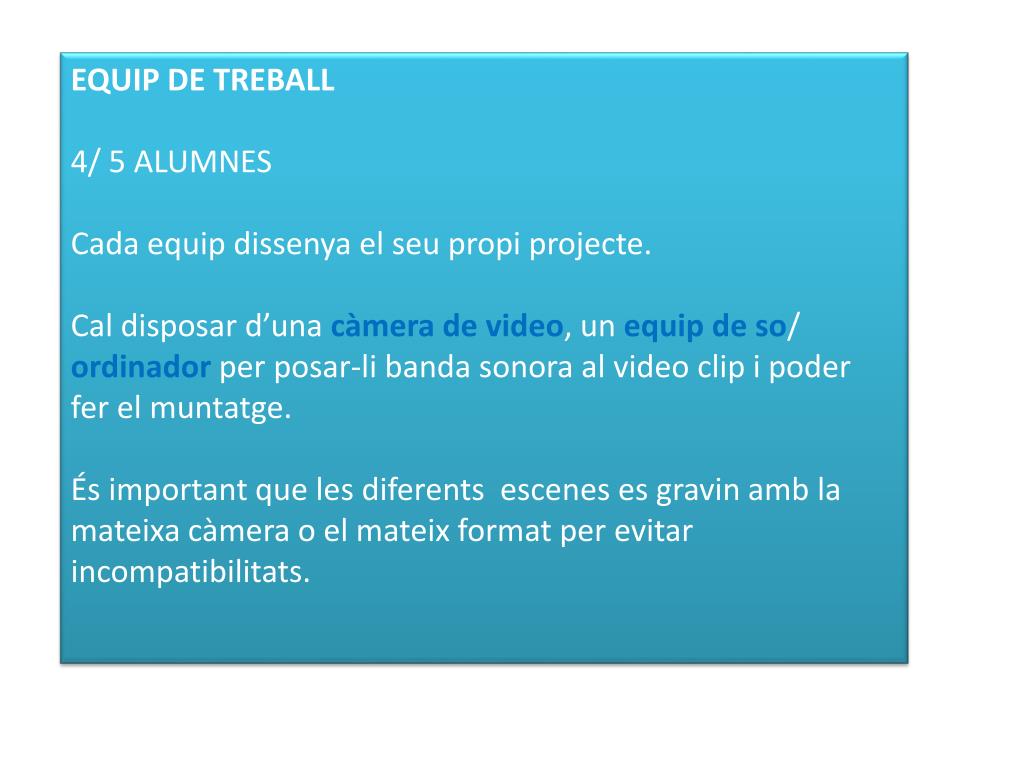 EQUIP DE TREBALL

4/ 5 ALUMNES

Cada equip dissenya el seu propi projecte.

Cal disposar d’una càmera de video, un equip de so/ ordinador per posar-li banda sonora al video clip i poder fer el muntatge.

És important que les diferents  escenes es gravin amb la mateixa càmera o el mateix format per evitar incompatibilitats.